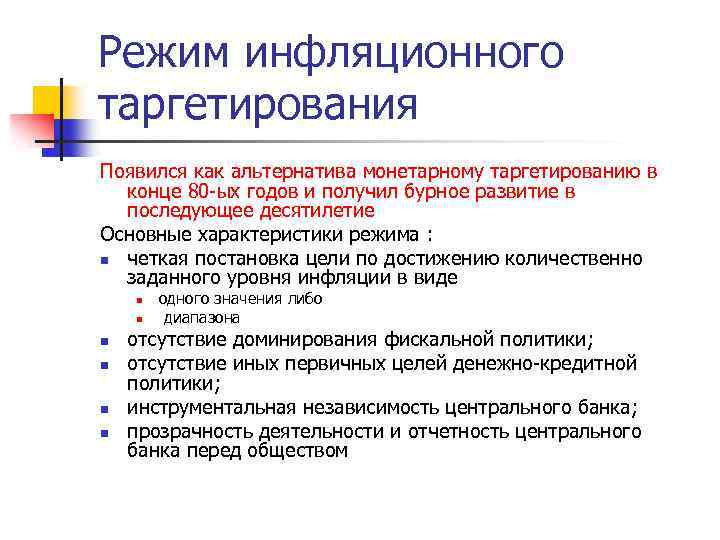 Режим инфляционного таргетирования

Появился как альтернатива монетарному таргетированию в конце 80-ых годов и получил бурное развитие в последующее десятилетие

Основные характеристики режима :

- четкая постановка цели по достижению количественно заданного уровня инфляции в виде
  - одного значения либо
  - диапазона
- отсутствие доминирования фискальной политики;
- отсутствие иных первичных целей денежно-кредитной политики;
- инструментальная независимость центрального банка;
- прозрачность деятельности и отчетность центрального банка перед обществом